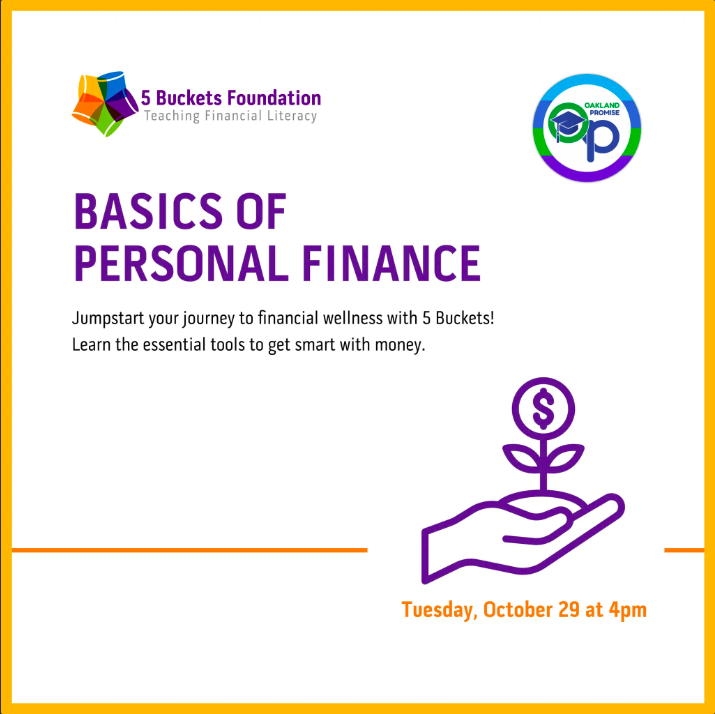 5 Buckets Foundation
Teaching Financial Literacy

OAKLAND PROMISE
OP

BASICS OF PERSONAL FINANCE

Jumpstart your journey to financial wellness with 5 Buckets! Learn the essential tools to get smart with money.

$

Tuesday, October 29 at 4pm